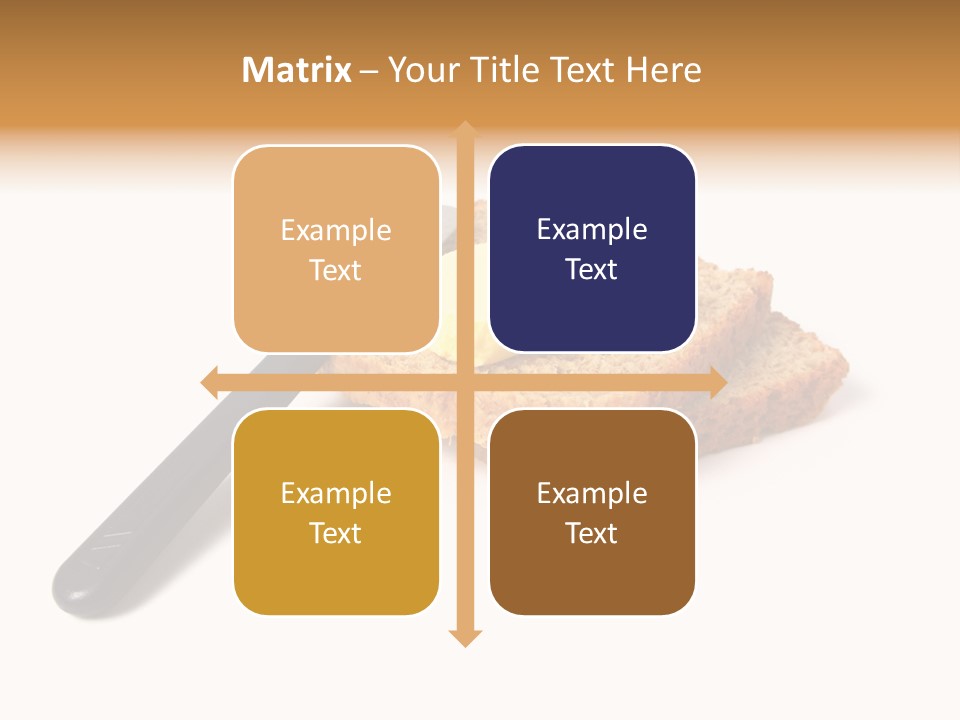 Matrix – Your Title Text Here

Example Text

Example Text

Example Text

Example Text